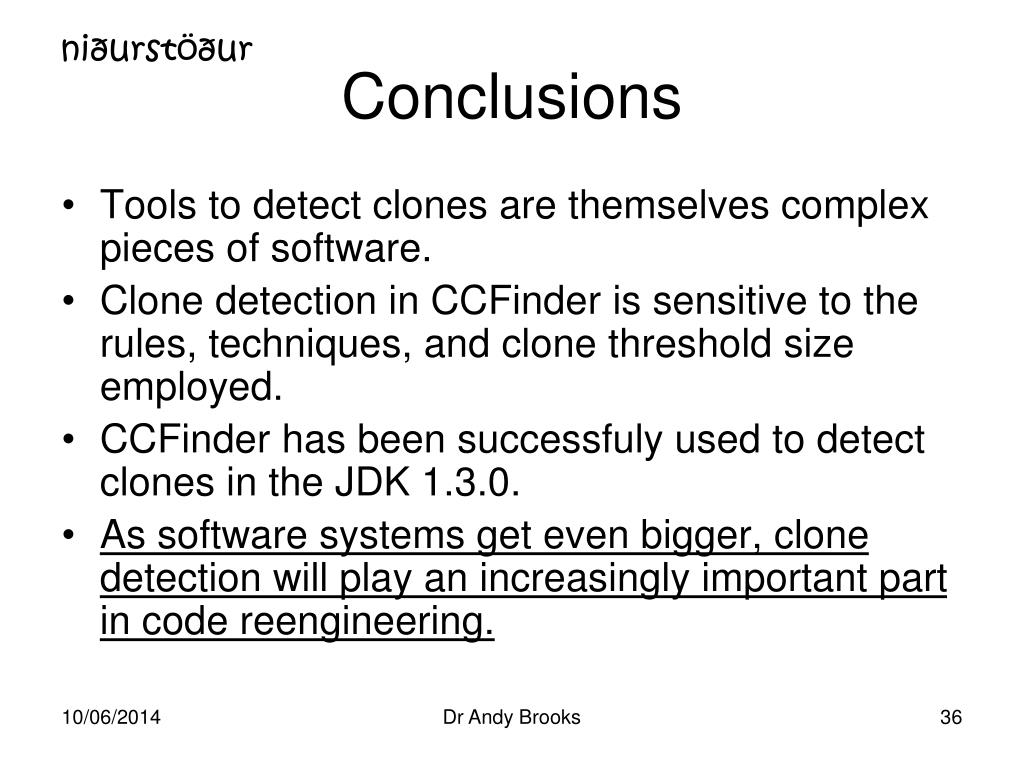 niðurstöður

Conclusions

• Tools to detect clones are themselves complex pieces of software.
• Clone detection in CCFinder is sensitive to the rules, techniques, and clone threshold size employed.
• CCFinder has been successfuly used to detect clones in the JDK 1.3.0.
• As software systems get even bigger, clone detection will play an increasingly important part in code reengineering.

10/06/2014 Dr Andy Brooks 36